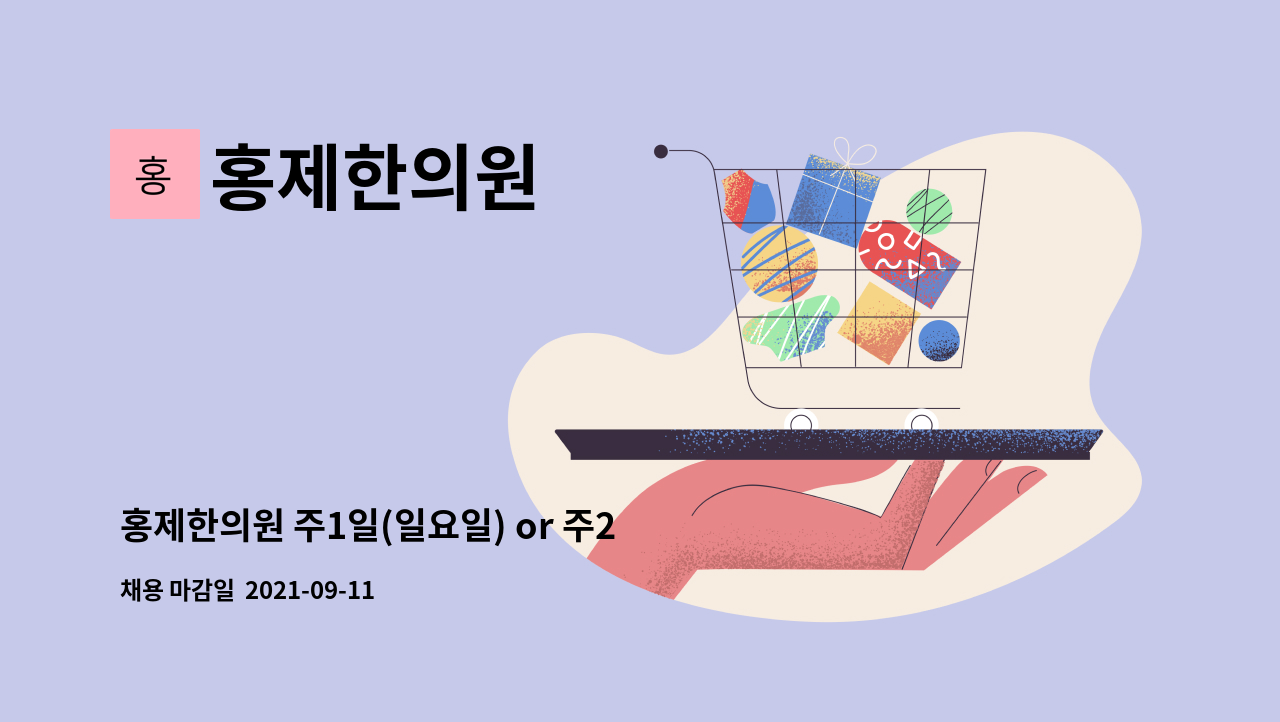 홍

홍제한의원

홍제한의원 주1일(일요일) or 주2

채용 마감일 2021-09-11